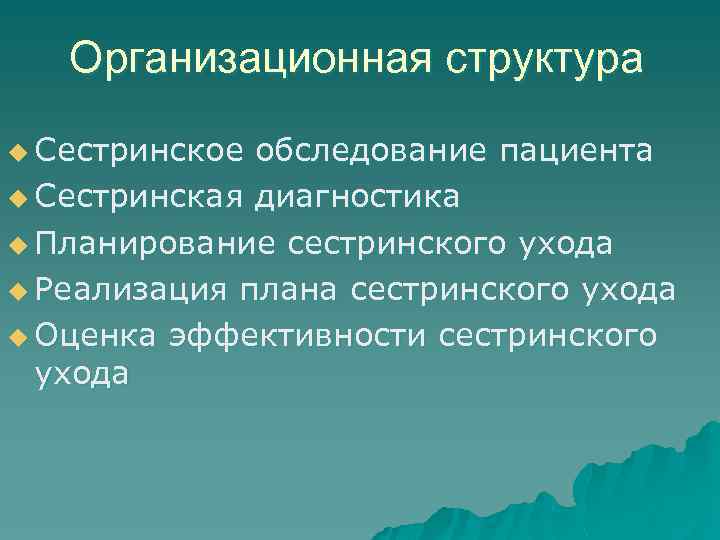 Организационная структура

Сестринское обследование пациента
Сестринская диагностика
Планирование сестринского ухода
Реализация плана сестринского ухода
Оценка эффективности сестринского ухода